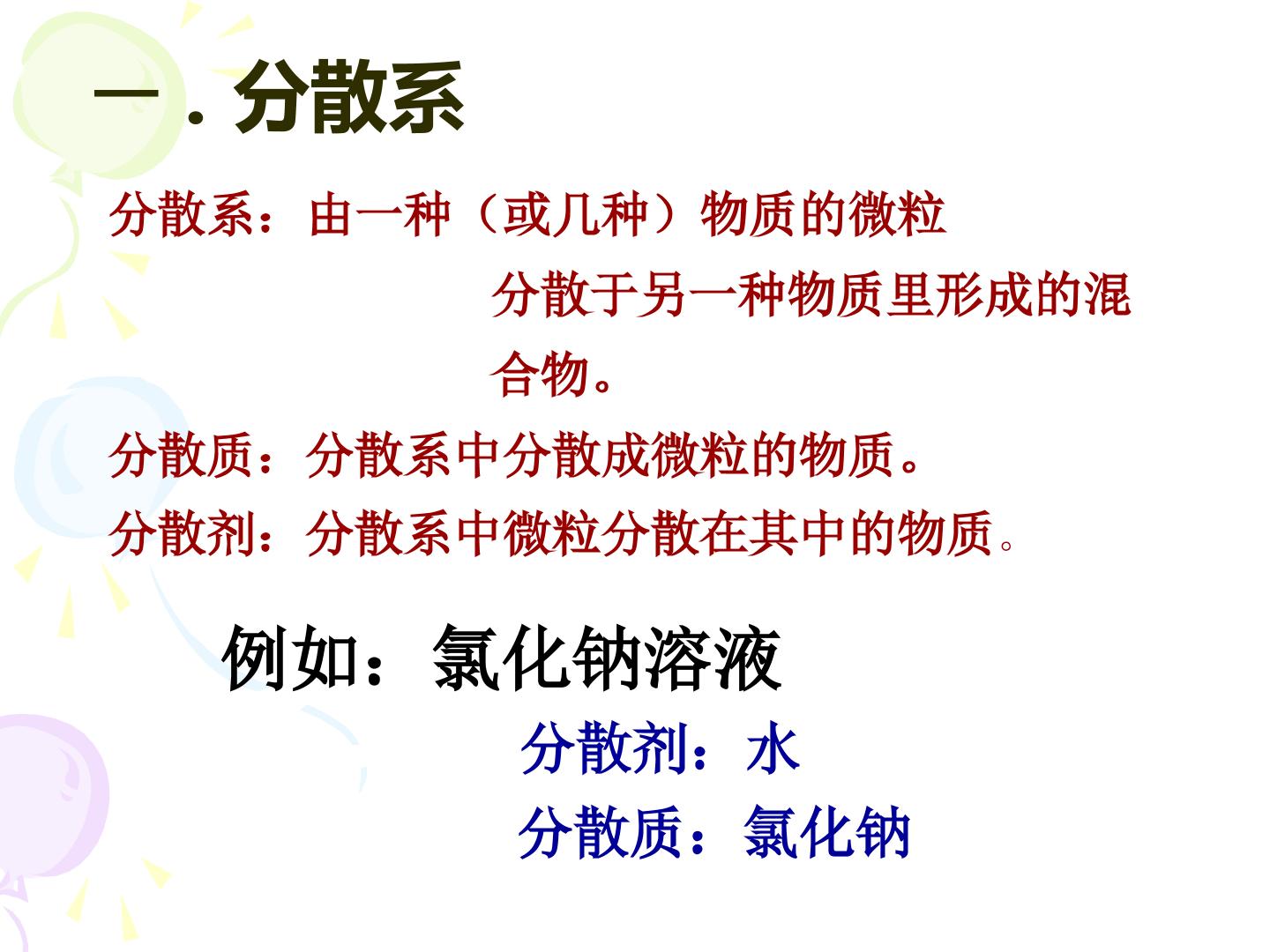 一．分散系

分散系：由一种（或几种）物质的微粒分散于另一种物质里形成的混合物。

分散质：分散系中分散成微粒的物质。

分散剂：分散系中微粒分散在其中的物质。

例如：氯化钠溶液

分散剂：水

分散质：氯化钠